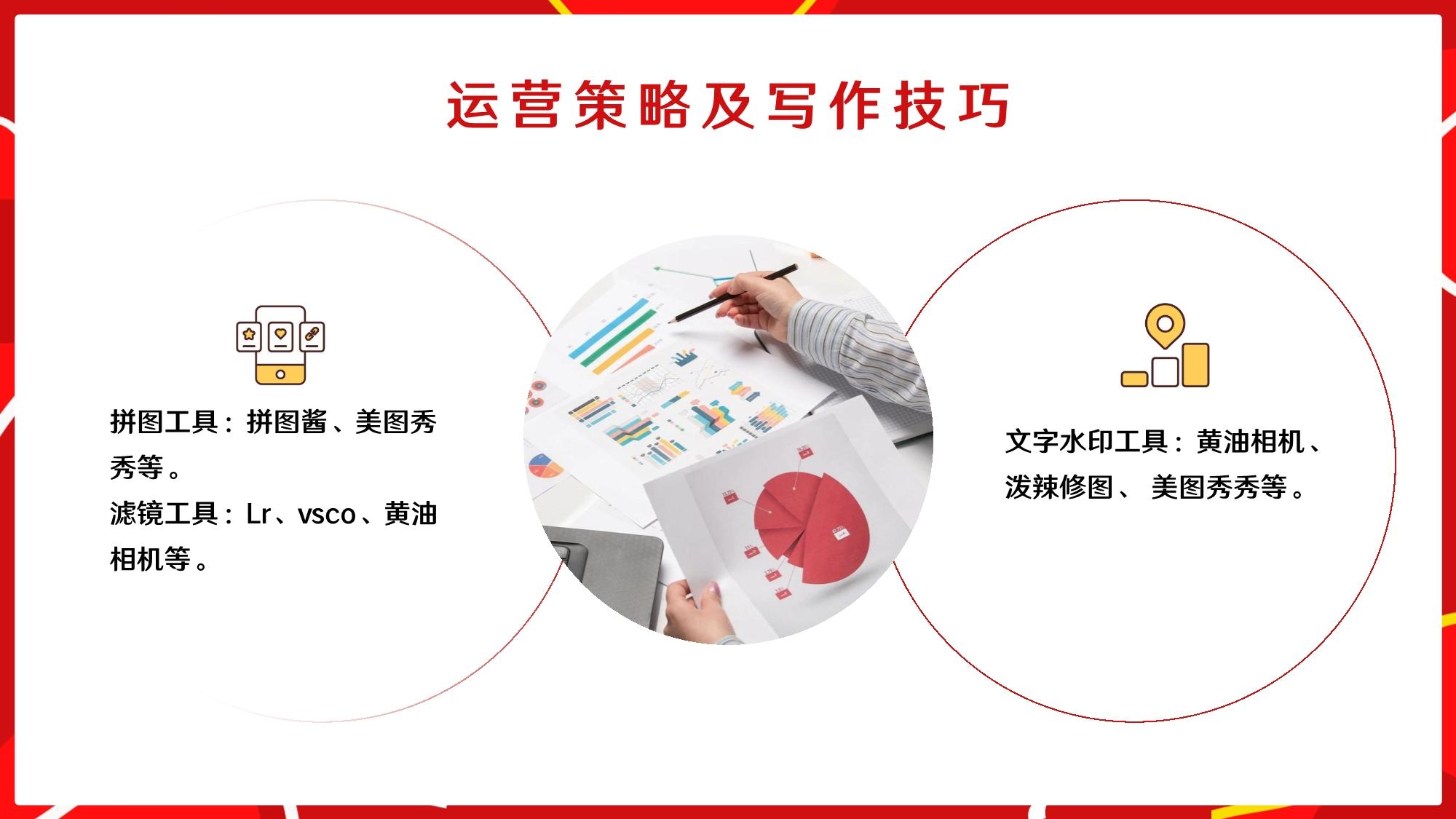 运营策略及写作技巧

拼图工具：拼图酱、美图秀秀等。
滤镜工具：Lr、vsco、黄油相机等。

文字水印工具：黄油相机、泼辣修图、 美图秀秀等。